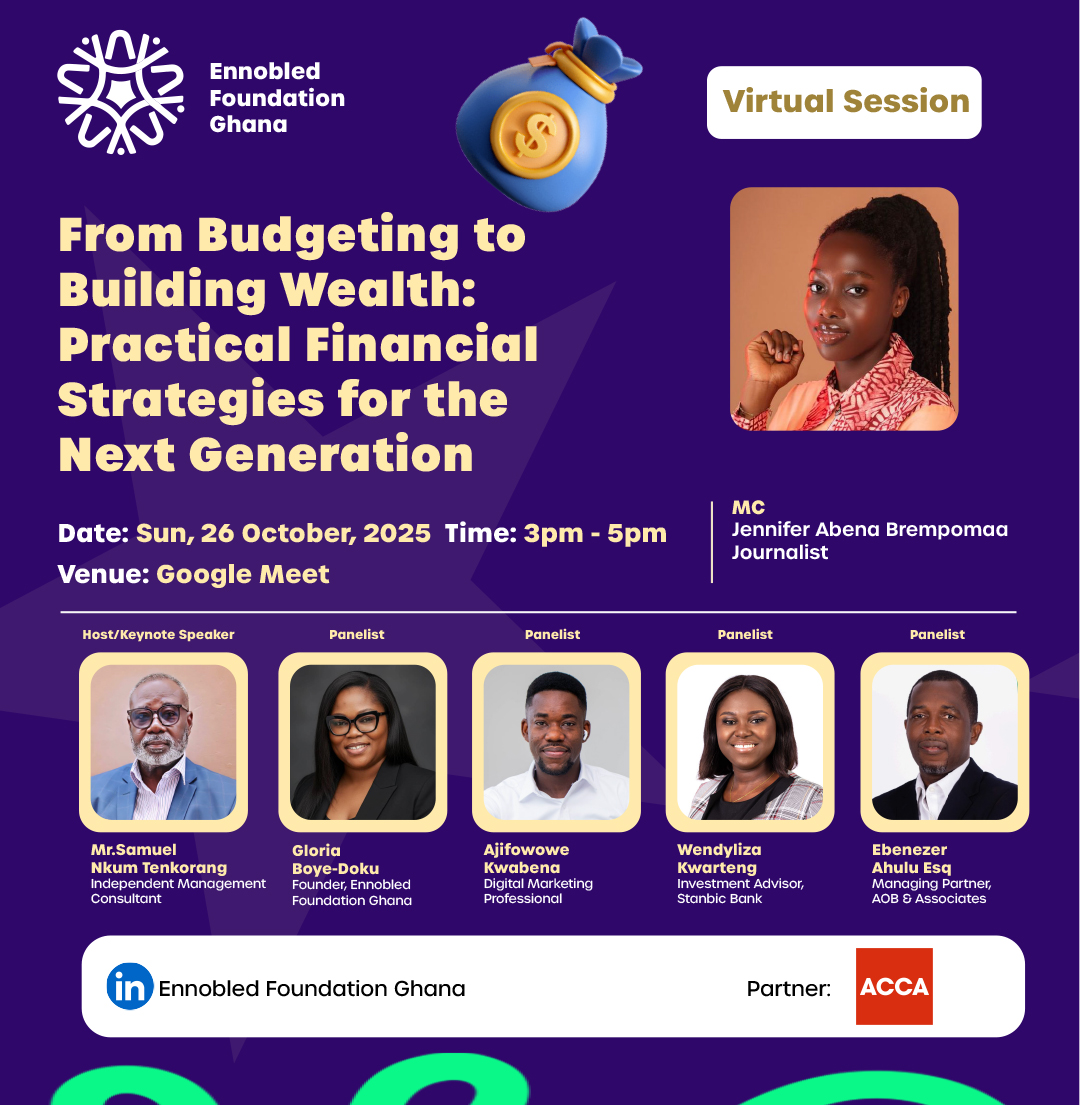 Ennobled Foundation Ghana

Virtual Session

From Budgeting to Building Wealth: Practical Financial Strategies for the Next Generation

Date: Sun, 26 October, 2025 Time: 3pm - 5pm

Venue: Google Meet

MC
Jennifer Abena Brempomaa
Journalist

Host/Keynote Speaker
Mr.Samuel Nkum Tenkorang
Independent Management Consultant

Panelist
Gloria Boye-Doku
Founder, Ennobled Foundation Ghana

Panelist
Ajifowowe Kwabena
Digital Marketing Professional

Panelist
Wendyliza Kwarteng
Investment Advisor, Stanbic Bank

Panelist
Ebenezer Ahulu Esq
Managing Partner, AOB & Associates

in Ennobled Foundation Ghana

Partner: ACCA